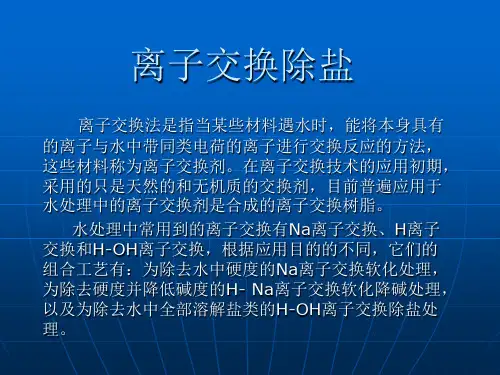 离子交换除盐

离子交换法是指当某些材料遇水时，能将本身具有的离子与水中带同类电荷的离子进行交换反应的方法，这些材料称为离子交换剂。在离子交换技术的应用初期，采用的只是天然的和无机质的交换剂，目前普遍应用于水处理中的离子交换剂是合成的离子交换树脂。

水处理中常用到的离子交换有Na离子交换、H离子交换和H-OH离子交换，根据应用目的的不同，它们的组合工艺有：为除去水中硬度的Na离子交换软化处理，为除去硬度并降低碱度的H- Na离子交换软化降碱处理，以及为除去水中全部溶解盐类的H-OH离子交换除盐处理。